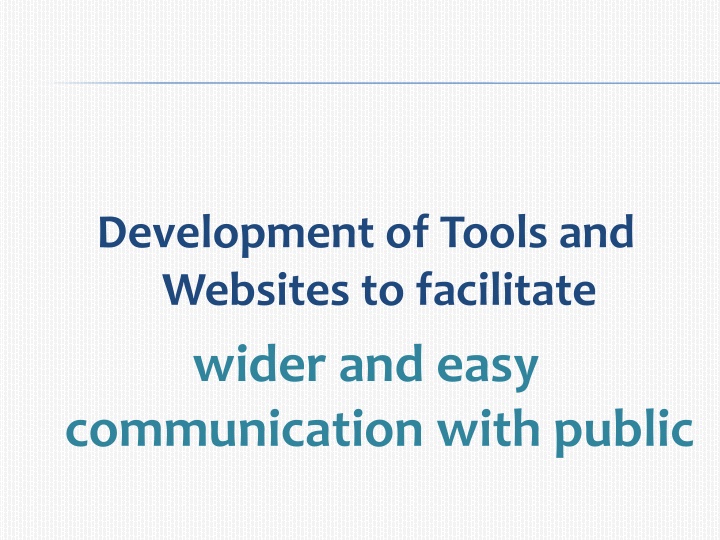 Development of Tools and Websites to facilitate

wider and easy communication with public